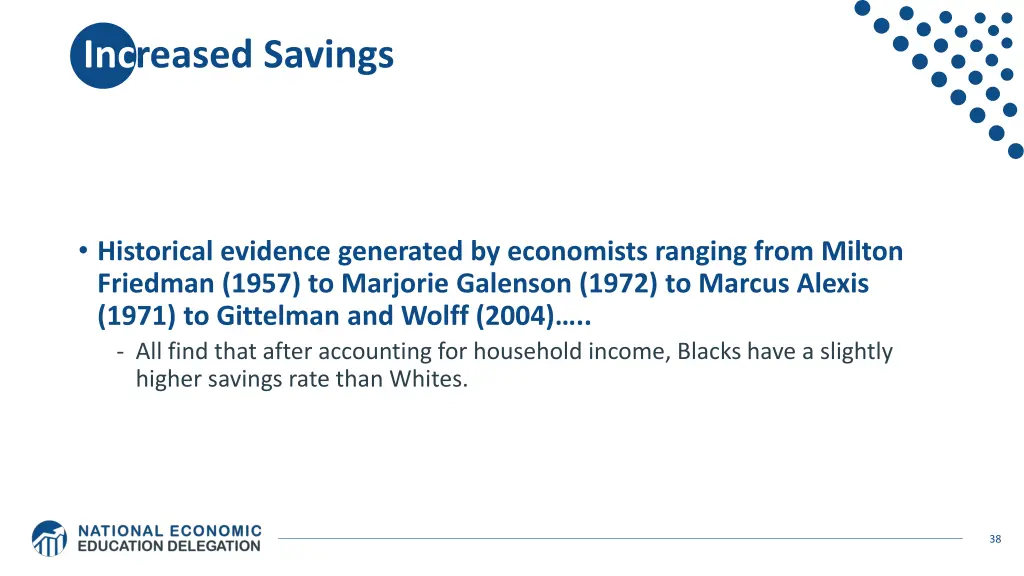 Increased Savings

• Historical evidence generated by economists ranging from Milton Friedman (1957) to Marjorie Galenson (1972) to Marcus Alexis (1971) to Gittelman and Wolff (2004)…..

- All find that after accounting for household income, Blacks have a slightly higher savings rate than Whites.

NATIONAL ECONOMIC EDUCATION DELEGATION

38